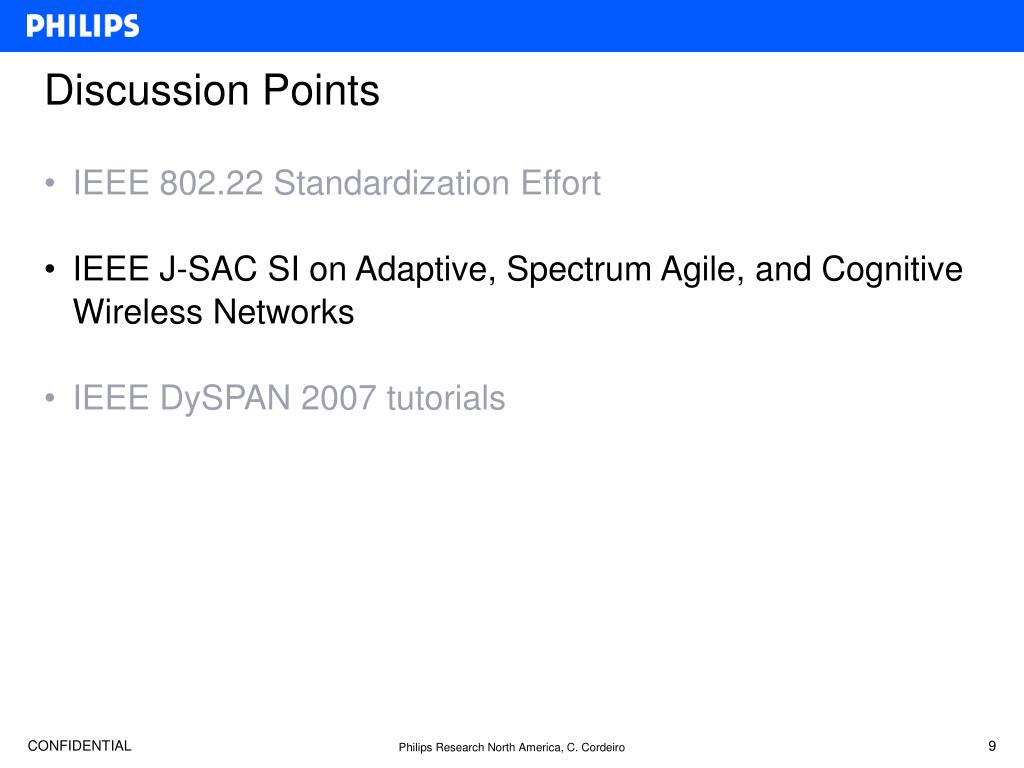 PHILIPS

Discussion Points

• IEEE 802.22 Standardization Effort

• IEEE J-SAC SI on Adaptive, Spectrum Agile, and Cognitive Wireless Networks

• IEEE DySPAN 2007 tutorials

CONFIDENTIAL

Philips Research North America, C. Cordeiro

9